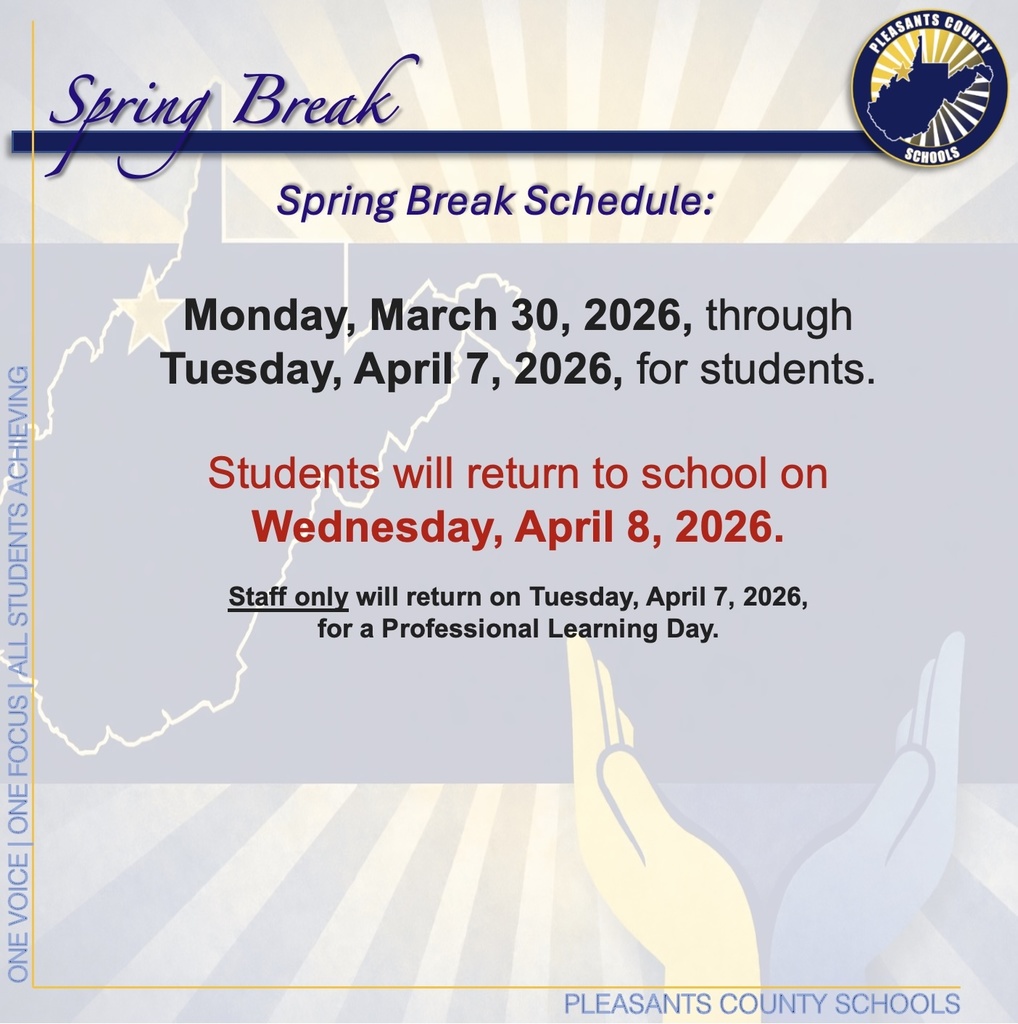 Spring Break

PLEASANTS COUNTY SCHOOLS

Spring Break Schedule:

Monday, March 30, 2026, through Tuesday, April 7, 2026, for students.

Students will return to school on Wednesday, April 8, 2026.

Staff only will return on Tuesday, April 7, 2026, for a Professional Learning Day.

ONE VOICE | ONE FOCUS | ALL STUDENTS ACHIEVING

PLEASANTS COUNTY SCHOOLS